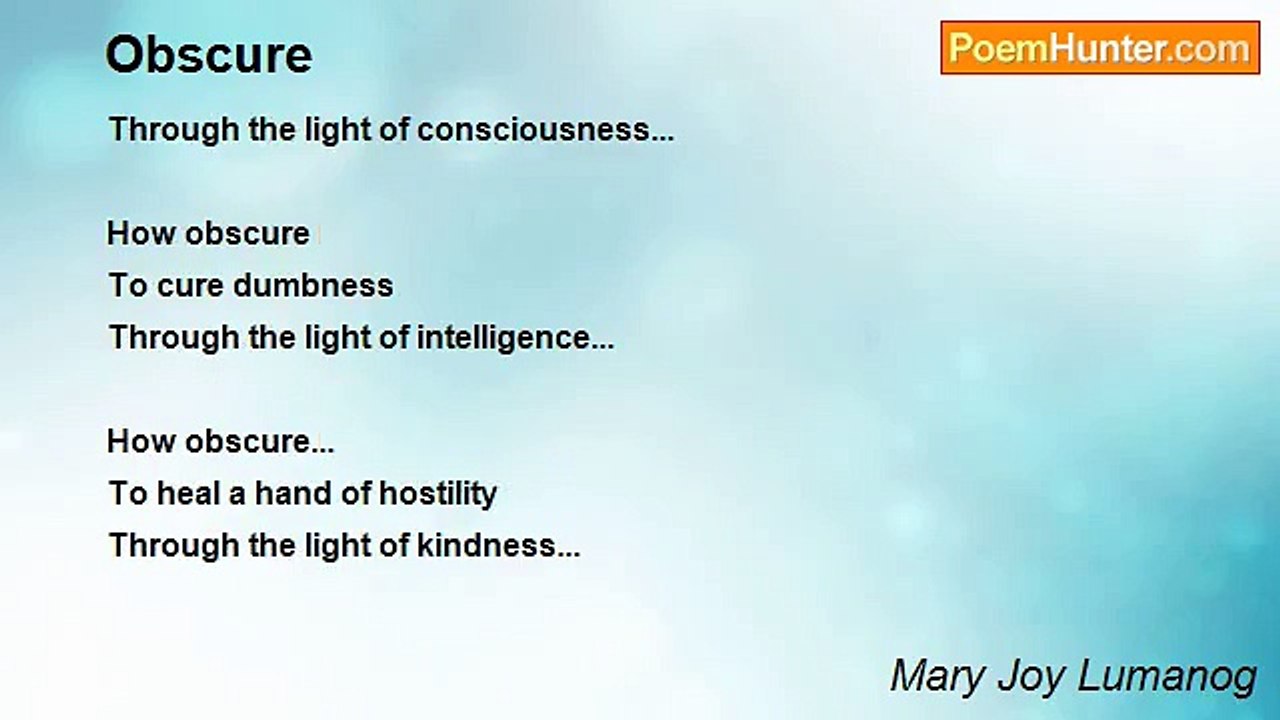 Obscure

PoemHunter.com

Through the light of consciousness...

How obscure
To cure dumbness
Through the light of intelligence...

How obscure...
To heal a hand of hostility
Through the light of kindness...

Mary Joy Lumanog